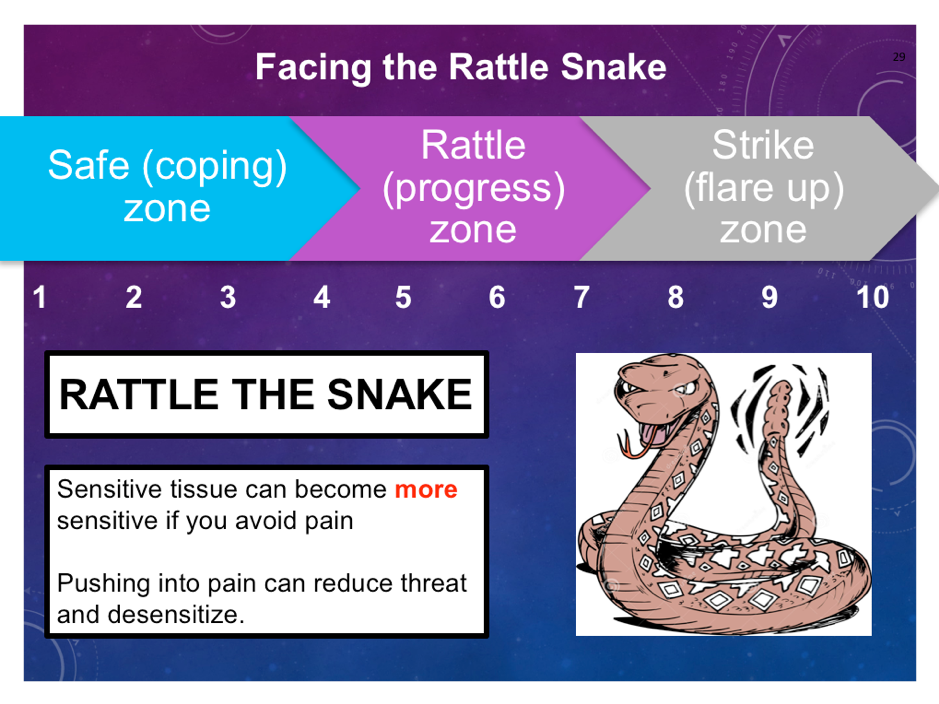 Facing the Rattle Snake

29

Safe (coping) zone

Rattle (progress) zone

Strike (flare up) zone

1 2 3 4 5 6 7 8 9 10

RATTLE THE SNAKE

Sensitive tissue can become more sensitive if you avoid pain

Pushing into pain can reduce threat and desensitize.